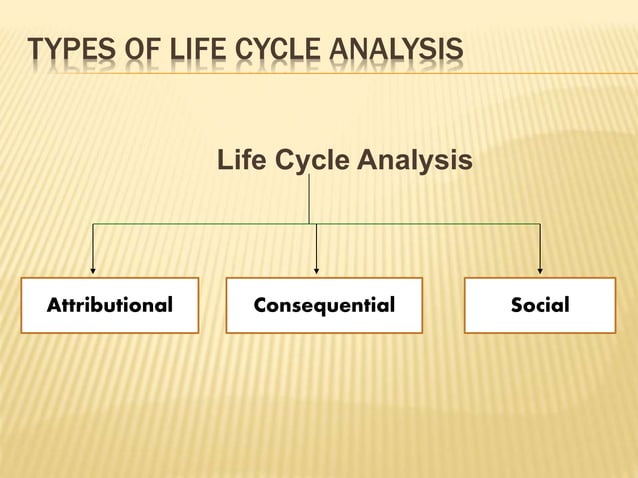 TYPES OF LIFE CYCLE ANALYSIS

Life Cycle Analysis

Attributional

Consequential

Social